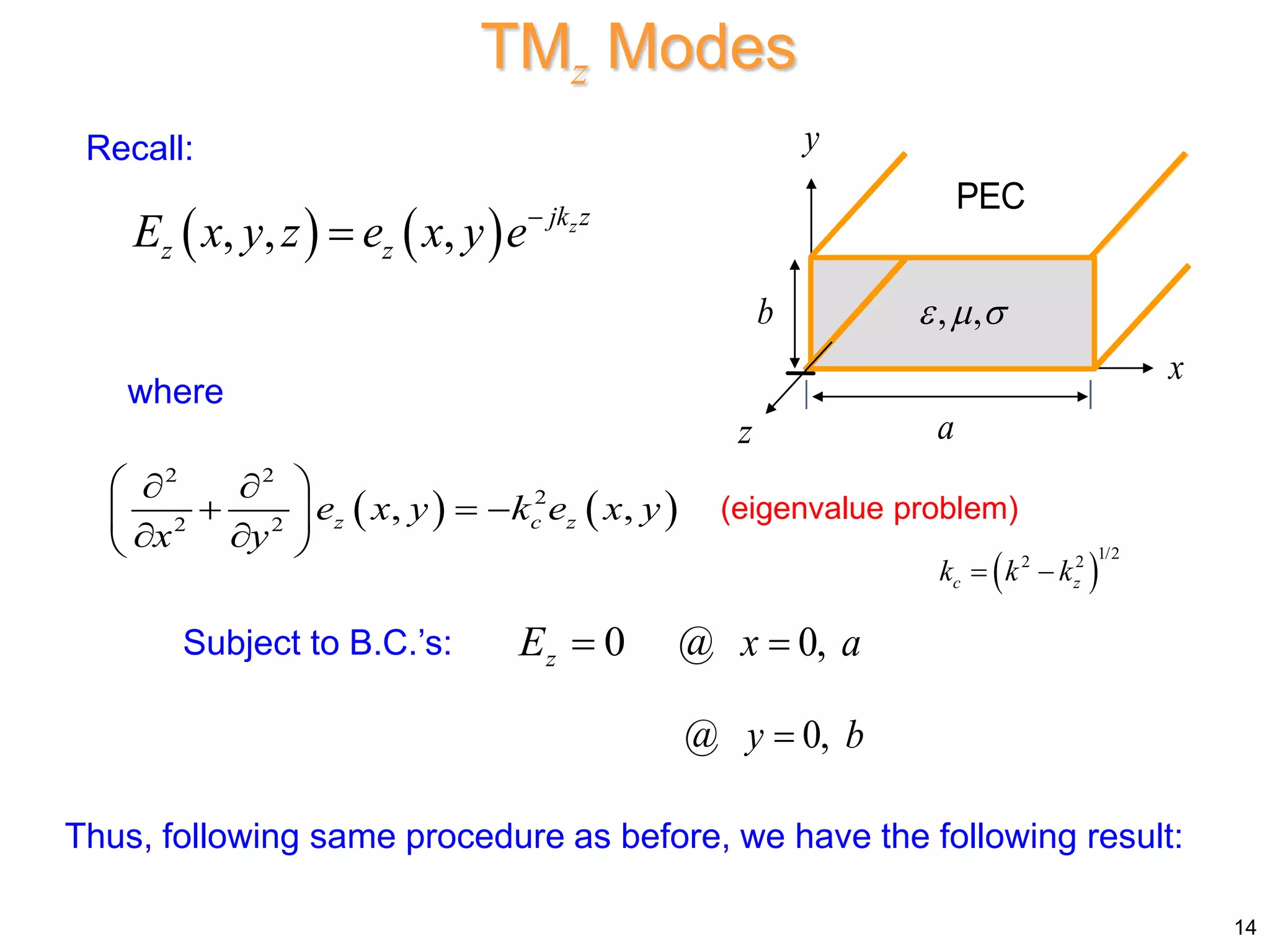 TM$_z$ Modes

Recall:

$E_z(x,y,z) = e_z(x,y)e^{-jk_z z}$

$y$

PEC

$b$

$\varepsilon, \mu, \sigma$

$x$

$z$

$a$

where

$\left(\frac{\partial^2}{\partial x^2} + \frac{\partial^2}{\partial y^2}\right)e_z(x,y) = -k_c^2 e_z(x,y)$ (eigenvalue problem)

$k_c = \left(k^2 - k_z^2\right)^{1/2}$

Subject to B.C.'s: $E_z = 0$ @ $x = 0,\ a$

@ $y = 0,\ b$

Thus, following same procedure as before, we have the following result:

14